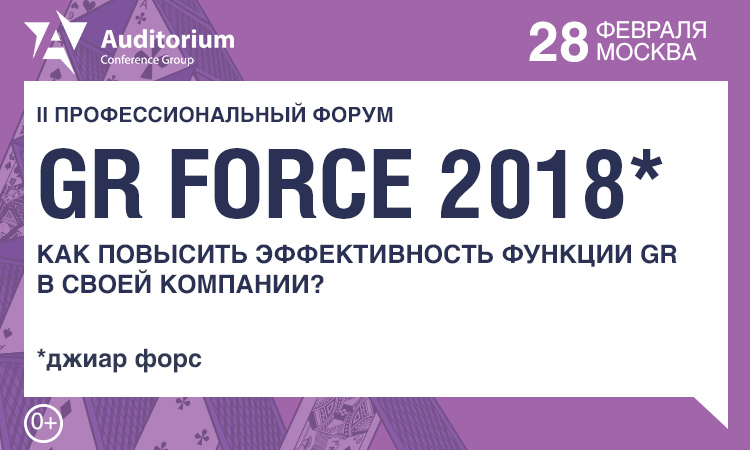 Auditorium
Conference Group

28 ФЕВРАЛЯ
МОСКВА

II ПРОФЕССИОНАЛЬНЫЙ ФОРУМ

GR FORCE 2018*

КАК ПОВЫСИТЬ ЭФФЕКТИВНОСТЬ ФУНКЦИИ GR В СВОЕЙ КОМПАНИИ?

*джиар форс

0+